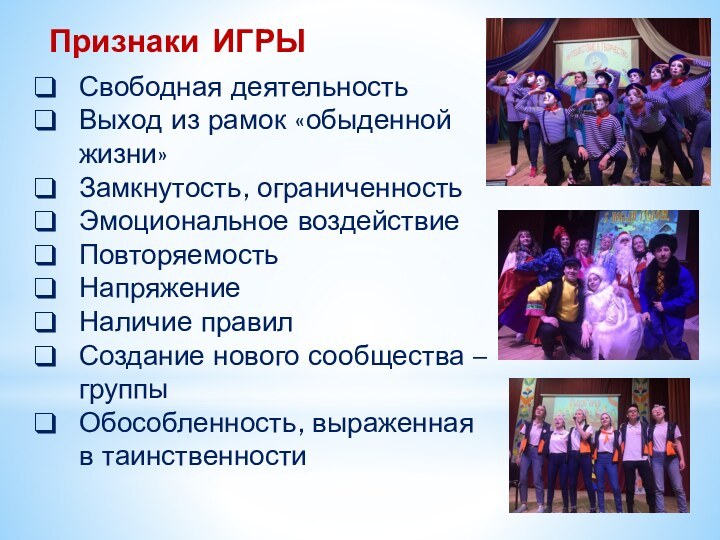 Признаки ИГРЫ

❑ Свободная деятельность
❑ Выход из рамок «обыденной жизни»
❑ Замкнутость, ограниченность
❑ Эмоциональное воздействие
❑ Повторяемость
❑ Напряжение
❑ Наличие правил
❑ Создание нового сообщества – группы
❑ Обособленность, выраженная в таинственности